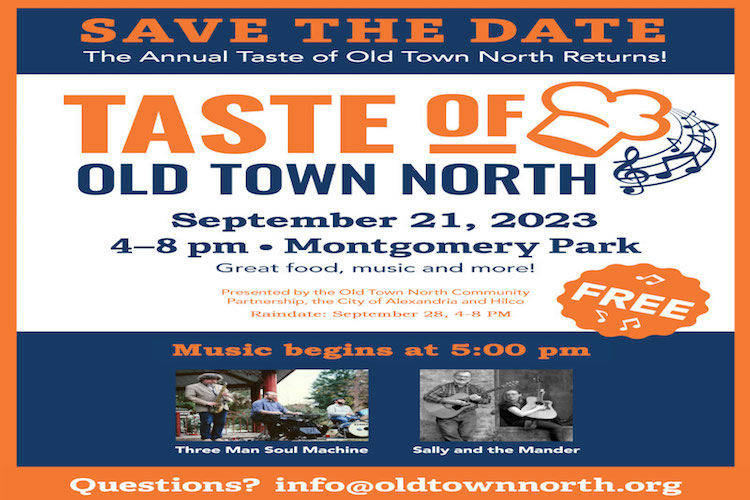 SAVE THE DATE
The Annual Taste of Old Town North Returns!

TASTE OF
OLD TOWN NORTH

September 21, 2023
4–8 pm • Montgomery Park
Great food, music and more!

Presented by the Old Town North Community Partnership, the City of Alexandria and Hilco
Raindate: September 28, 4-8 PM

FREE

Music begins at 5:00 pm

Three Man Soul Machine

Sally and the Mander

Questions? info@oldtownnorth.org